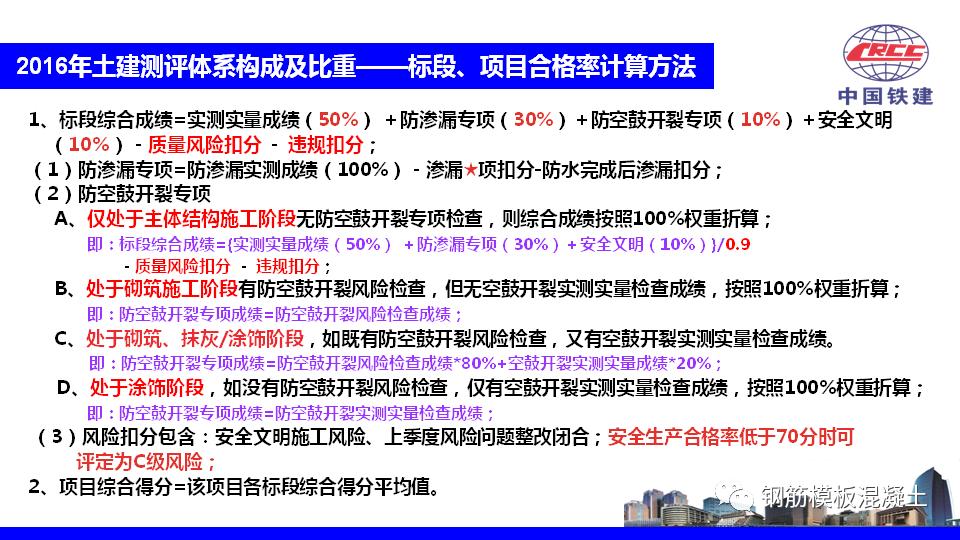 2016年土建测评体系构成及比重——标段、项目合格率计算方法

CRCC
中国铁建

1、标段综合成绩=实测实量成绩（50%）+防渗漏专项（30%）+防空鼓开裂专项（10%）+安全文明（10%）-质量风险扣分 - 违规扣分；

（1）防渗漏专项=防渗漏实测成绩（100%）- 渗漏★项扣分-防水完成后渗漏扣分；

（2）防空鼓开裂专项

A、仅处于主体结构施工阶段无防空鼓开裂专项检查，则综合成绩按照100%权重折算；

即：标段综合成绩={实测实量成绩（50%）+防渗漏专项（30%）+安全文明（10%）}/0.9 - 质量风险扣分 - 违规扣分；

B、处于砌筑施工阶段有防空鼓开裂风险检查，但无空鼓开裂实测实量检查成绩，按照100%权重折算；

即：防空鼓开裂专项成绩=防空鼓开裂风险检查成绩；

C、处于砌筑、抹灰/涂饰阶段，如既有防空鼓开裂风险检查，又有空鼓开裂实测实量检查成绩。

即：防空鼓开裂专项成绩=防空鼓开裂风险检查成绩*80%+空鼓开裂实测实量成绩*20%；

D、处于涂饰阶段，如没有防空鼓开裂风险检查，仅有空鼓开裂实测实量检查成绩，按照100%权重折算；

即：防空鼓开裂专项成绩=防空鼓开裂实测实量检查成绩；

（3）风险扣分包含：安全文明施工风险、上季度风险问题整改闭合；安全生产合格率低于70分时可评定为C级风险；

2、项目综合得分=该项目各标段综合得分平均值。

钢筋模板混凝土